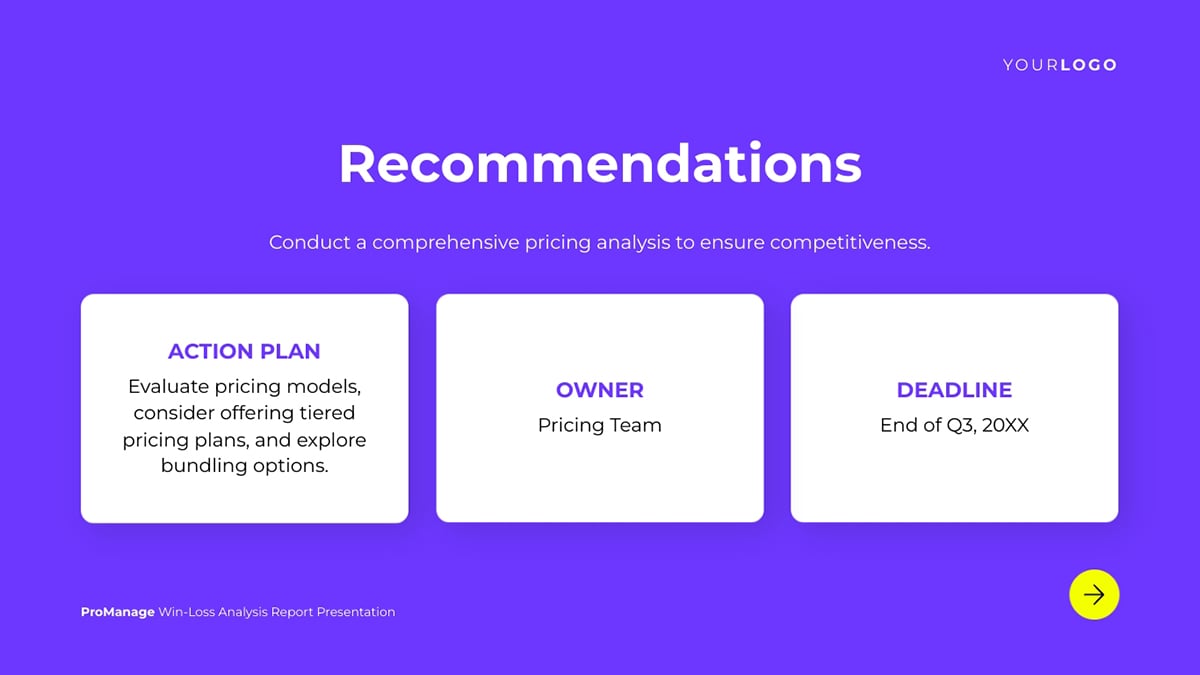 YOURLOGO

Recommendations

Conduct a comprehensive pricing analysis to ensure competitiveness.

ACTION PLAN
Evaluate pricing models, consider offering tiered pricing plans, and explore bundling options.

OWNER
Pricing Team

DEADLINE
End of Q3, 20XX

ProManage Win-Loss Analysis Report Presentation